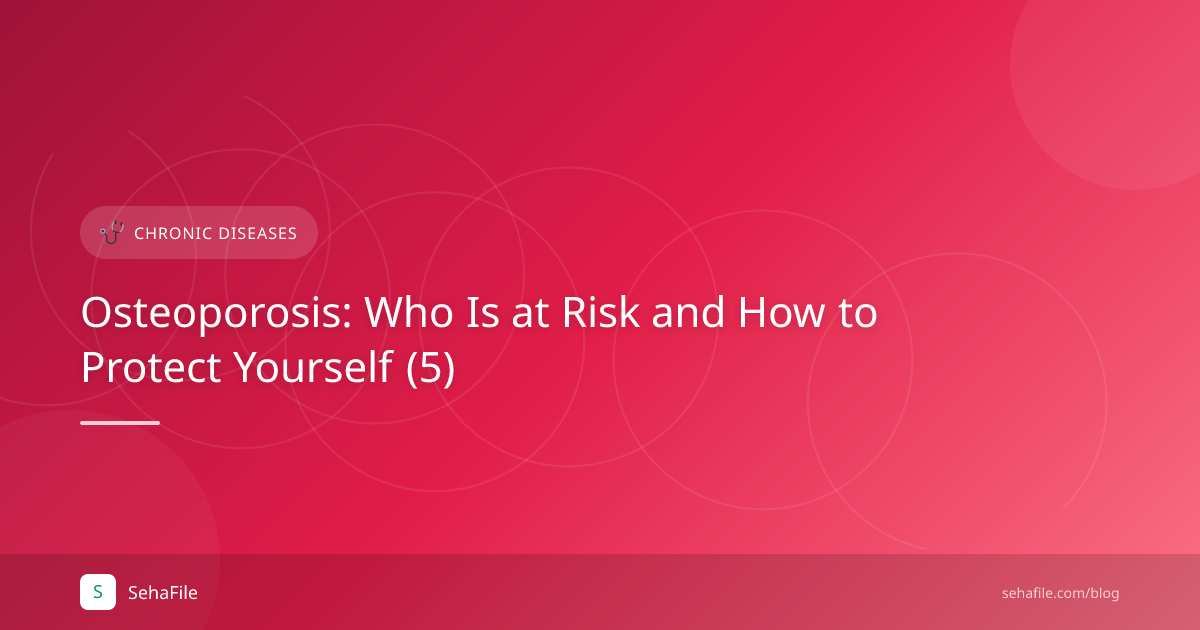 CHRONIC DISEASES

Osteoporosis: Who Is at Risk and How to Protect Yourself (5)

S SehaFile

sehafile.com/blog